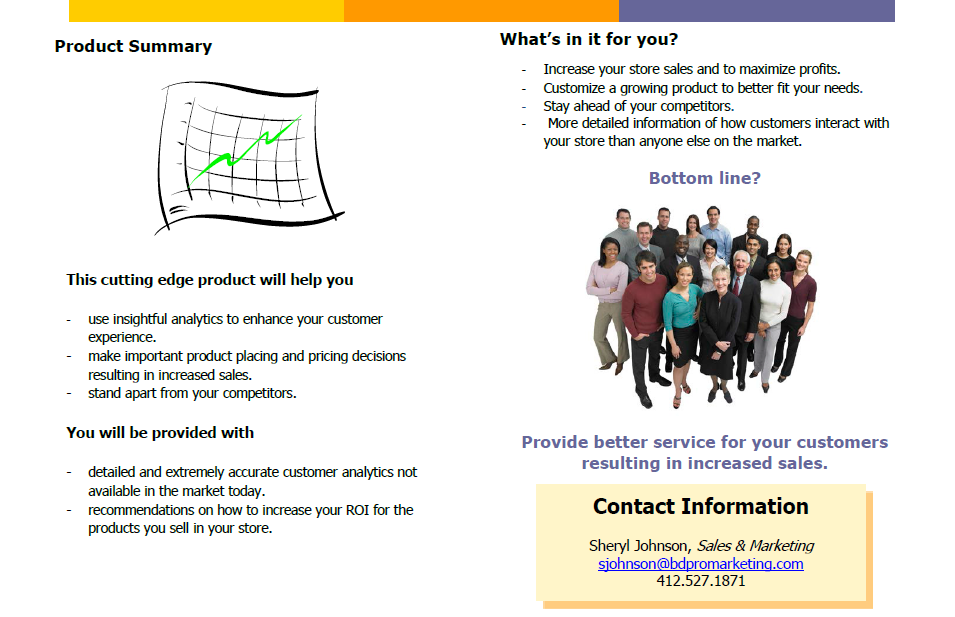 Product Summary

This cutting edge product will help you

- use insightful analytics to enhance your customer experience.
- make important product placing and pricing decisions resulting in increased sales.
- stand apart from your competitors.

You will be provided with

- detailed and extremely accurate customer analytics not available in the market today.
- recommendations on how to increase your ROI for the products you sell in your store.

What's in it for you?

- Increase your store sales and to maximize profits.
- Customize a growing product to better fit your needs.
- Stay ahead of your competitors.
- More detailed information of how customers interact with your store than anyone else on the market.

Bottom line?

Provide better service for your customers resulting in increased sales.

Contact Information

Sheryl Johnson, Sales & Marketing
sjohnson@bdpromarketing.com
412.527.1871